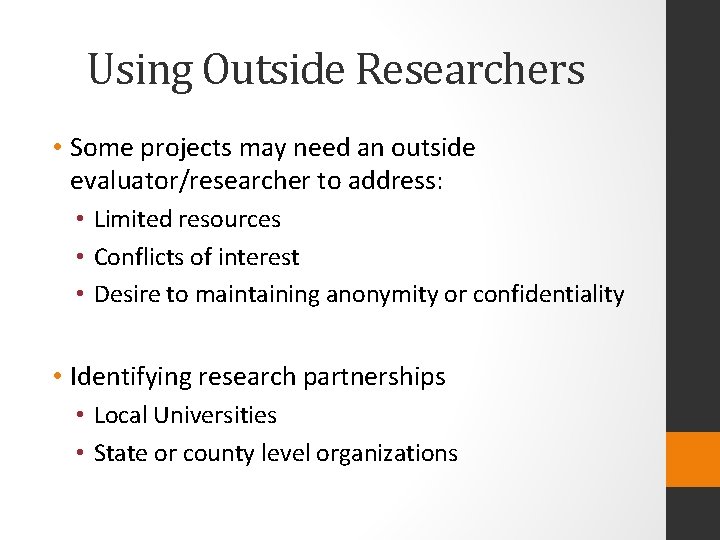 Using Outside Researchers

• Some projects may need an outside evaluator/researcher to address:
  • Limited resources
  • Conflicts of interest
  • Desire to maintaining anonymity or confidentiality

• Identifying research partnerships
  • Local Universities
  • State or county level organizations